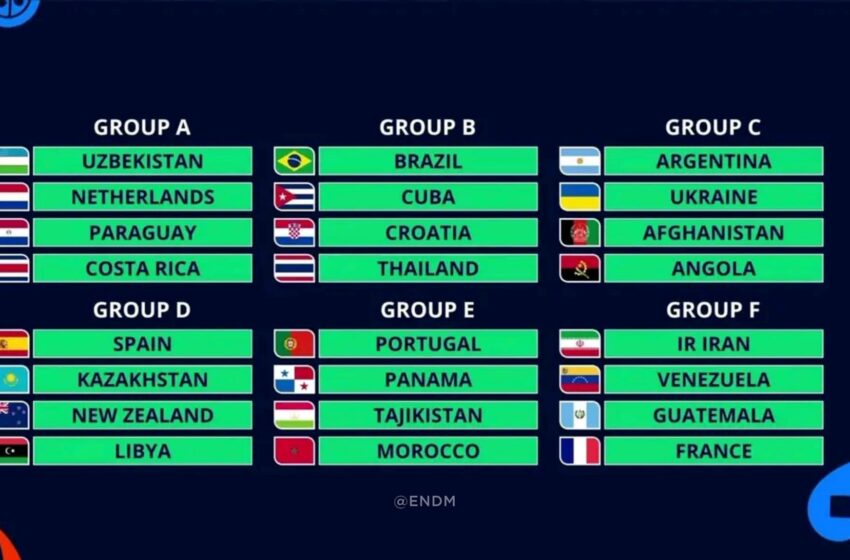 GROUP A
UZBEKISTAN
NETHERLANDS
PARAGUAY
COSTA RICA

GROUP B
BRAZIL
CUBA
CROATIA
THAILAND

GROUP C
ARGENTINA
UKRAINE
AFGHANISTAN
ANGOLA

GROUP D
SPAIN
KAZAKHSTAN
NEW ZEALAND
LIBYA

GROUP E
PORTUGAL
PANAMA
TAJIKISTAN
MOROCCO

GROUP F
IR IRAN
VENEZUELA
GUATEMALA
FRANCE

@ENDM